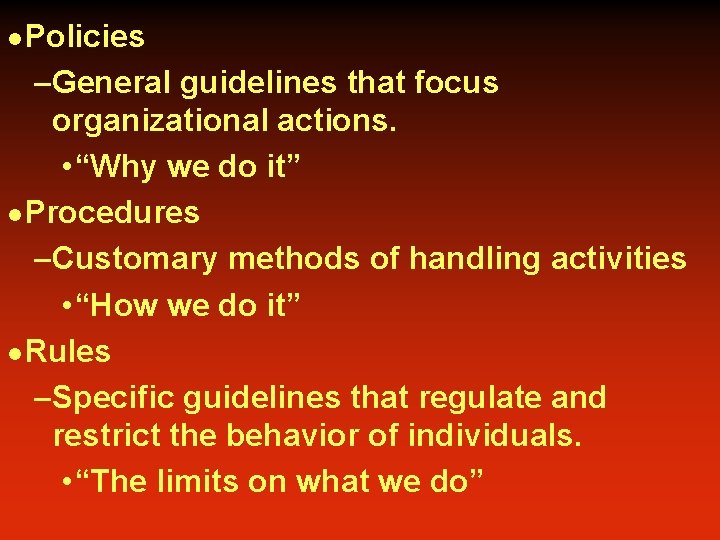 ●Policies

–General guidelines that focus organizational actions.

•“Why we do it”

●Procedures

–Customary methods of handling activities

•“How we do it”

●Rules

–Specific guidelines that regulate and restrict the behavior of individuals.

•“The limits on what we do”